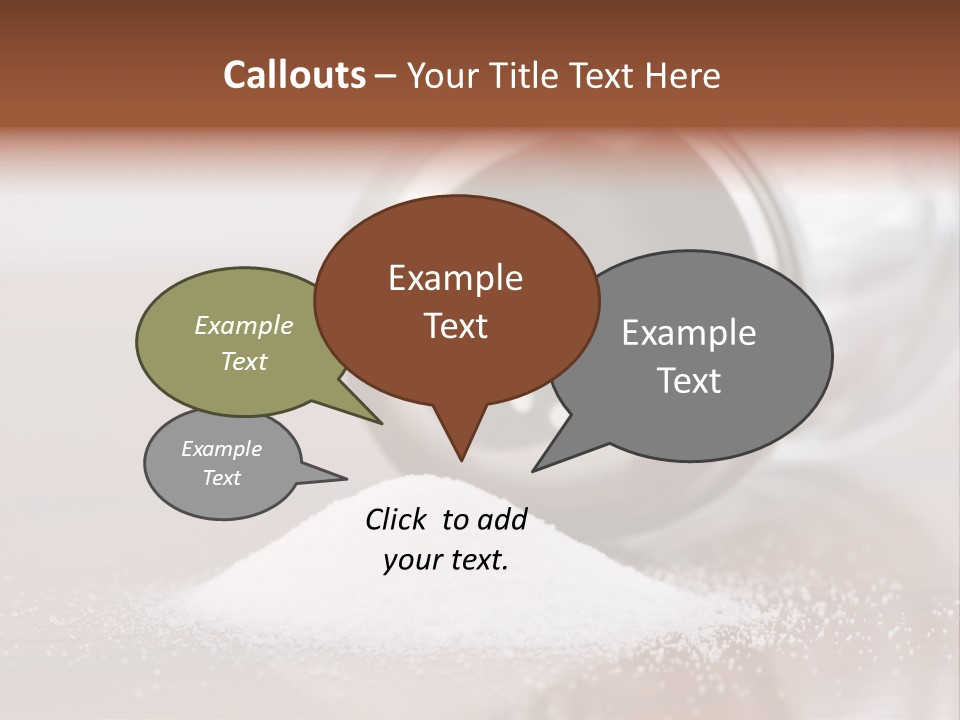 Callouts – Your Title Text Here

Example Text

Example Text

Example Text

Example Text

Click to add your text.